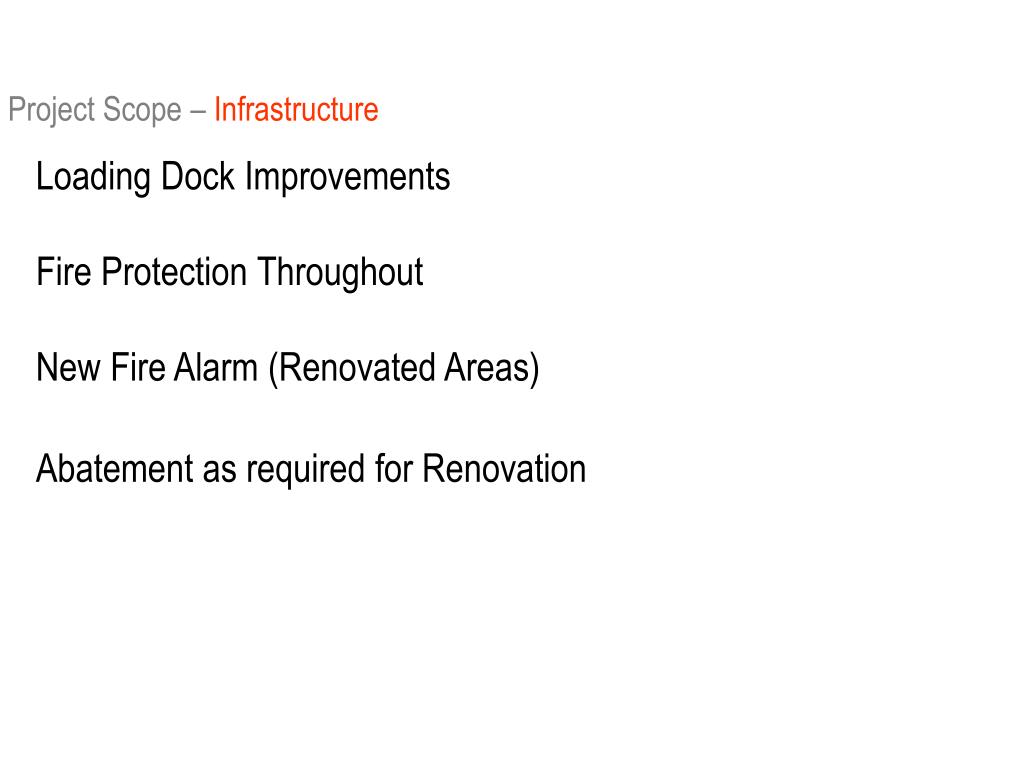 Project Scope – Infrastructure

Loading Dock Improvements

Fire Protection Throughout

New Fire Alarm (Renovated Areas)

Abatement as required for Renovation